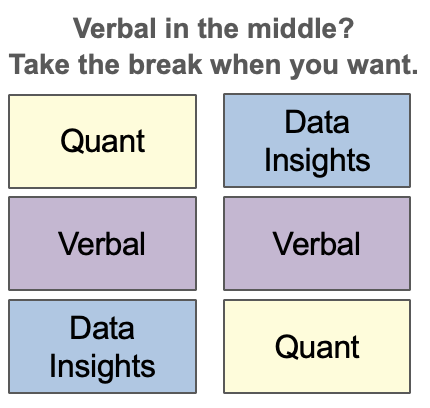 Verbal in the middle?
Take the break when you want.

Quant

Verbal

Data Insights

Data Insights

Verbal

Quant